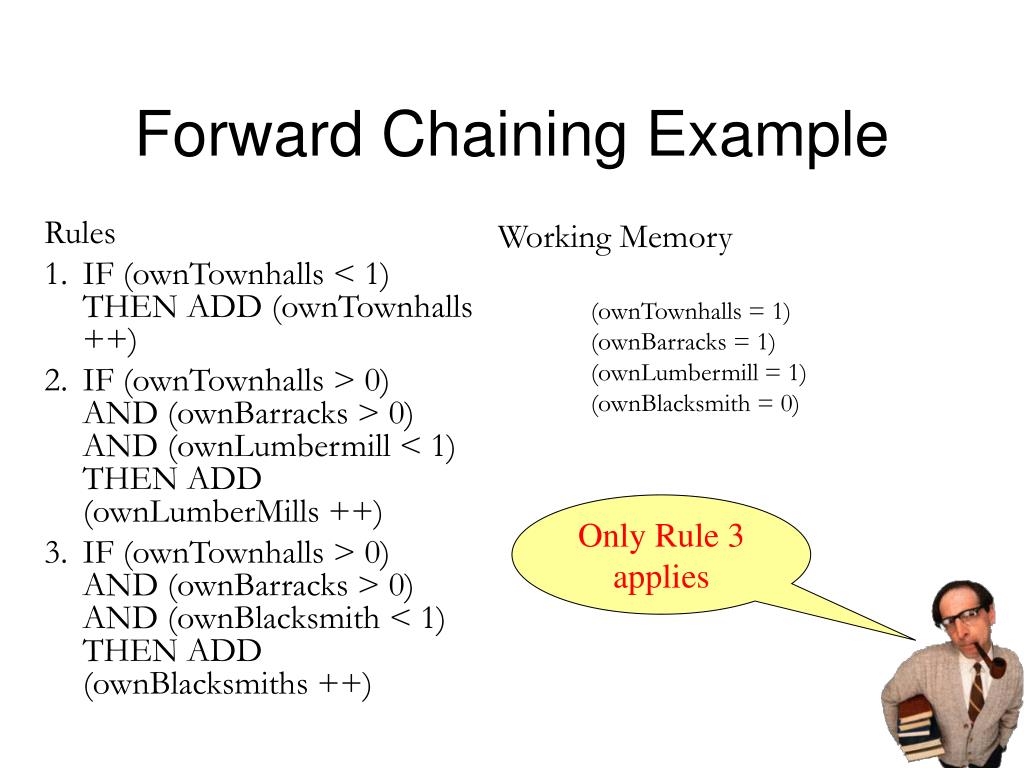 Forward Chaining Example

Rules
1. IF (ownTownhalls < 1) THEN ADD (ownTownhalls ++)
2. IF (ownTownhalls > 0) AND (ownBarracks > 0) AND (ownLumbermill < 1) THEN ADD (ownLumberMills ++)
3. IF (ownTownhalls > 0) AND (ownBarracks > 0) AND (ownBlacksmith < 1) THEN ADD (ownBlacksmiths ++)

Working Memory

(ownTownhalls = 1)
(ownBarracks = 1)
(ownLumbermill = 1)
(ownBlacksmith = 0)

Only Rule 3 applies